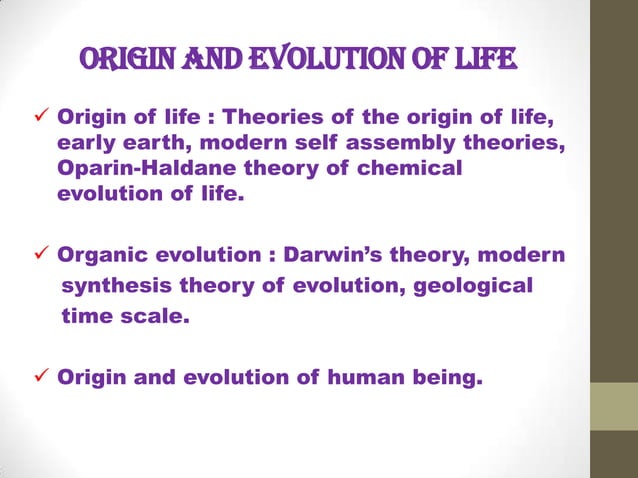 ORIGIN AND EVOLUTION OF LIFE

✓ Origin of life : Theories of the origin of life, early earth, modern self assembly theories, Oparin-Haldane theory of chemical evolution of life.

✓ Organic evolution : Darwin's theory, modern synthesis theory of evolution, geological time scale.

✓ Origin and evolution of human being.